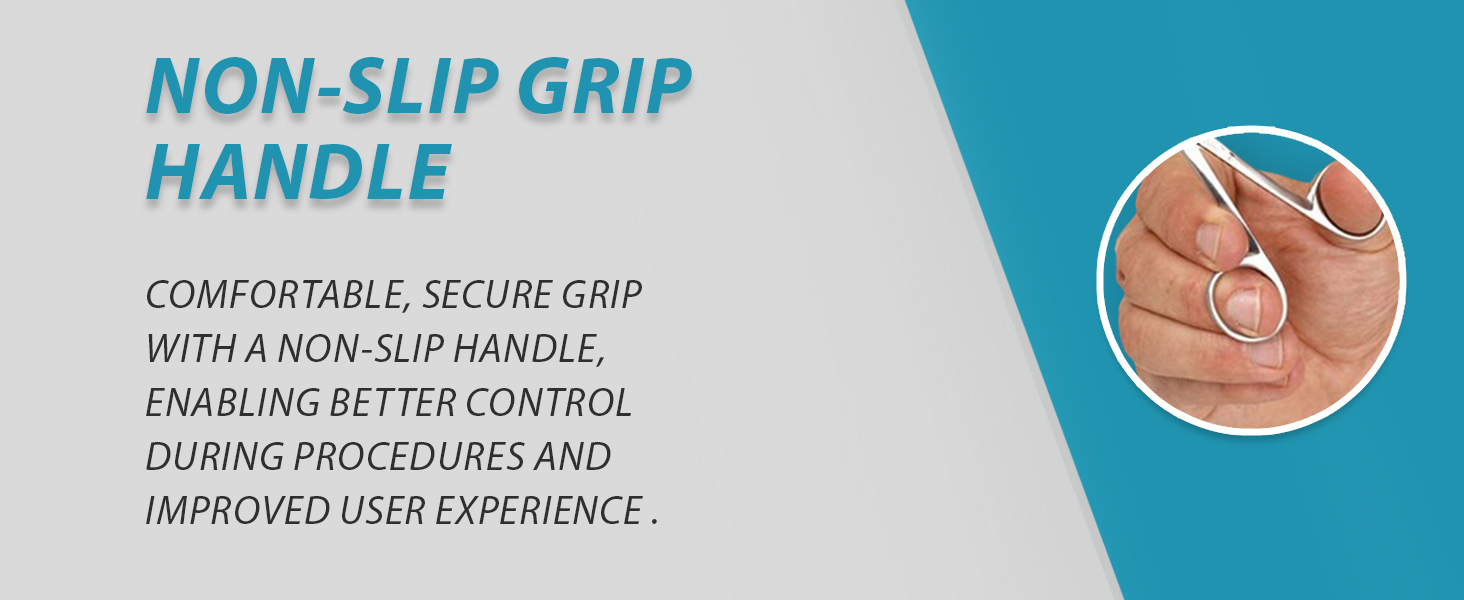 NON-SLIP GRIP HANDLE

COMFORTABLE, SECURE GRIP WITH A NON-SLIP HANDLE, ENABLING BETTER CONTROL DURING PROCEDURES AND IMPROVED USER EXPERIENCE .